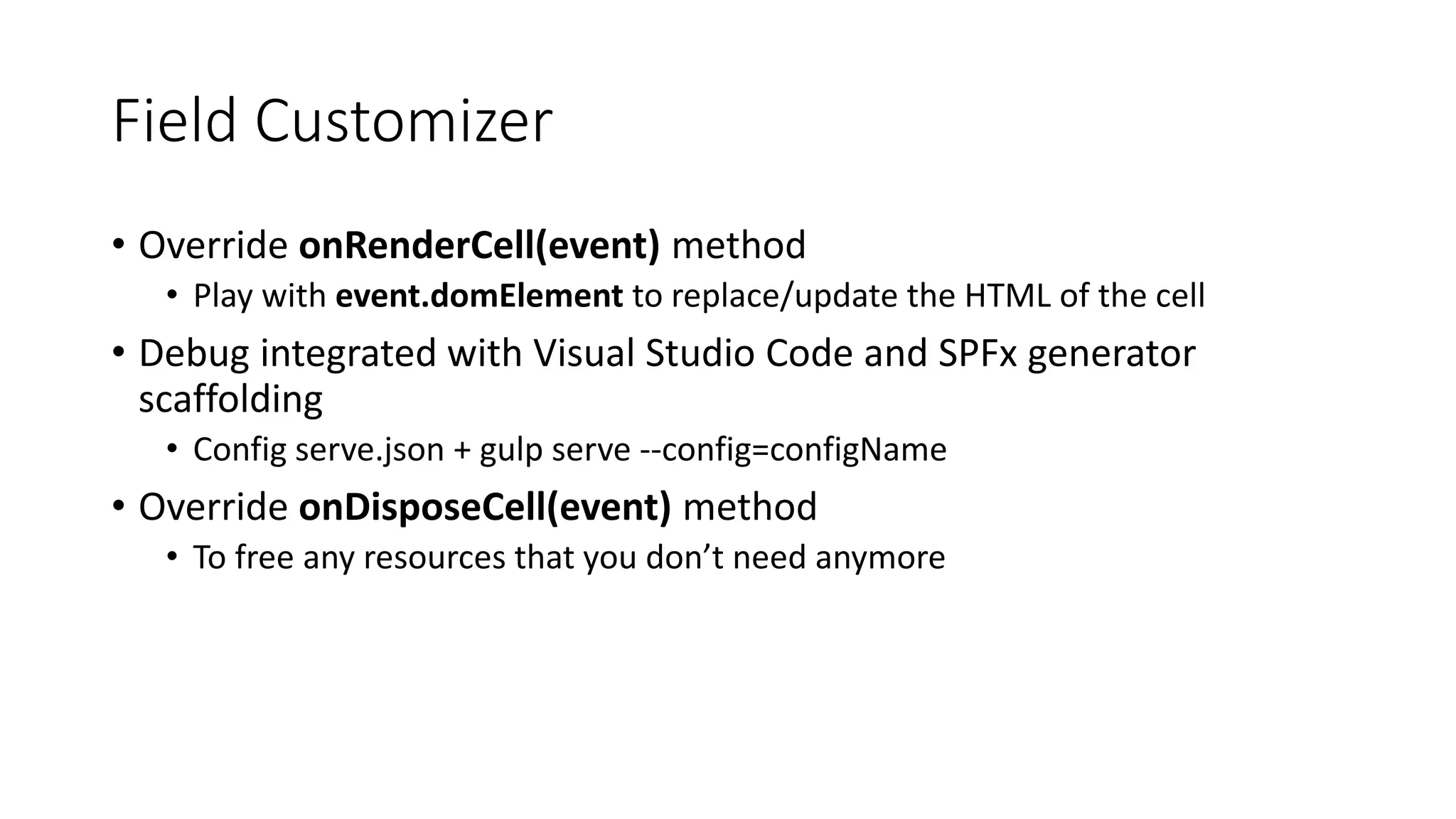 Field Customizer

• Override onRenderCell(event) method
  • Play with event.domElement to replace/update the HTML of the cell
• Debug integrated with Visual Studio Code and SPFx generator scaffolding
  • Config serve.json + gulp serve --config=configName
• Override onDisposeCell(event) method
  • To free any resources that you don’t need anymore